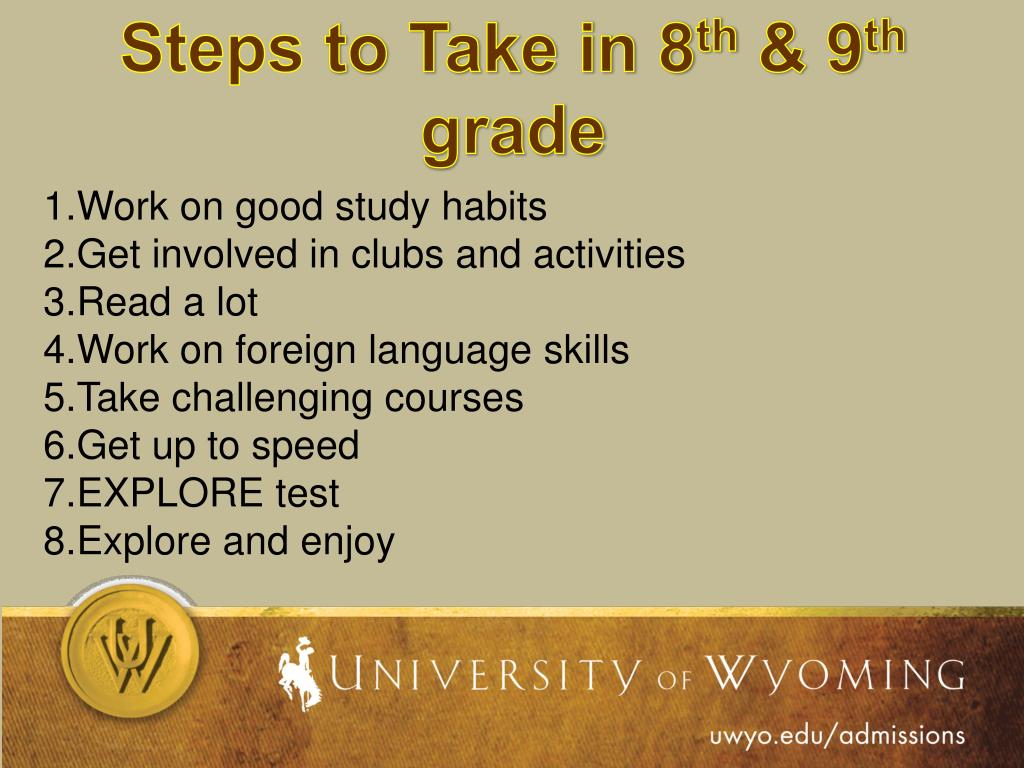 Steps to Take in 8$^{th}$ & 9$^{th}$ grade

1.Work on good study habits
2.Get involved in clubs and activities
3.Read a lot
4.Work on foreign language skills
5.Take challenging courses
6.Get up to speed
7.EXPLORE test
8.Explore and enjoy

UW

UNIVERSITY OF WYOMING

uwyo.edu/admissions